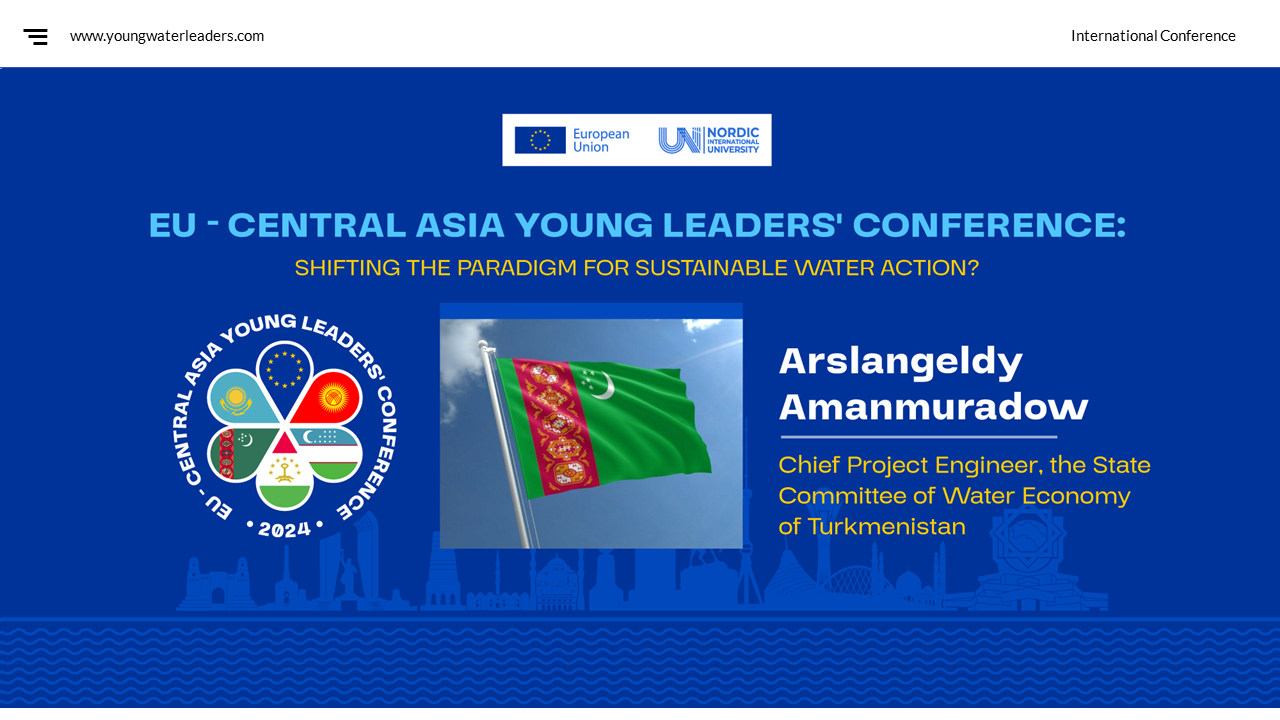 www.youngwaterleaders.com

International Conference

European Union

NORDIC INTERNATIONAL UNIVERSITY

EU - CENTRAL ASIA YOUNG LEADERS' CONFERENCE:

SHIFTING THE PARADIGM FOR SUSTAINABLE WATER ACTION?

EU - CENTRAL ASIA YOUNG LEADERS' CONFERENCE

• 2024 •

Arslangeldy Amanmuradow

Chief Project Engineer, the State Committee of Water Economy of Turkmenistan